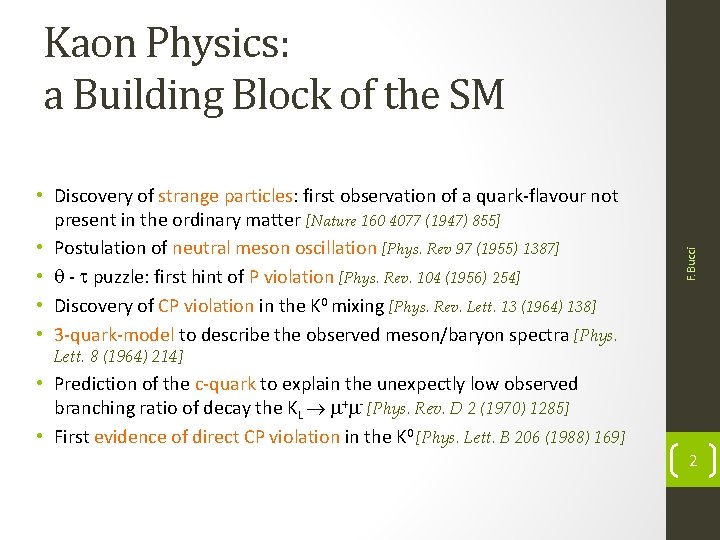 Kaon Physics:
a Building Block of the SM

• Discovery of strange particles: first observation of a quark-flavour not present in the ordinary matter [Nature 160 4077 (1947) 855]
• Postulation of neutral meson oscillation [Phys. Rev 97 (1955) 1387]
• $\theta$ - $\tau$ puzzle: first hint of P violation [Phys. Rev. 104 (1956) 254]
• Discovery of CP violation in the $K^0$ mixing [Phys. Rev. Lett. 13 (1964) 138]
• 3-quark-model to describe the observed meson/baryon spectra [Phys. Lett. 8 (1964) 214]
• Prediction of the c-quark to explain the unexpectly low observed branching ratio of decay the $K_L \rightarrow \mu^+\mu^-$ [Phys. Rev. D 2 (1970) 1285]
• First evidence of direct CP violation in the $K^0$ [Phys. Lett. B 206 (1988) 169]

F.Bucci

2